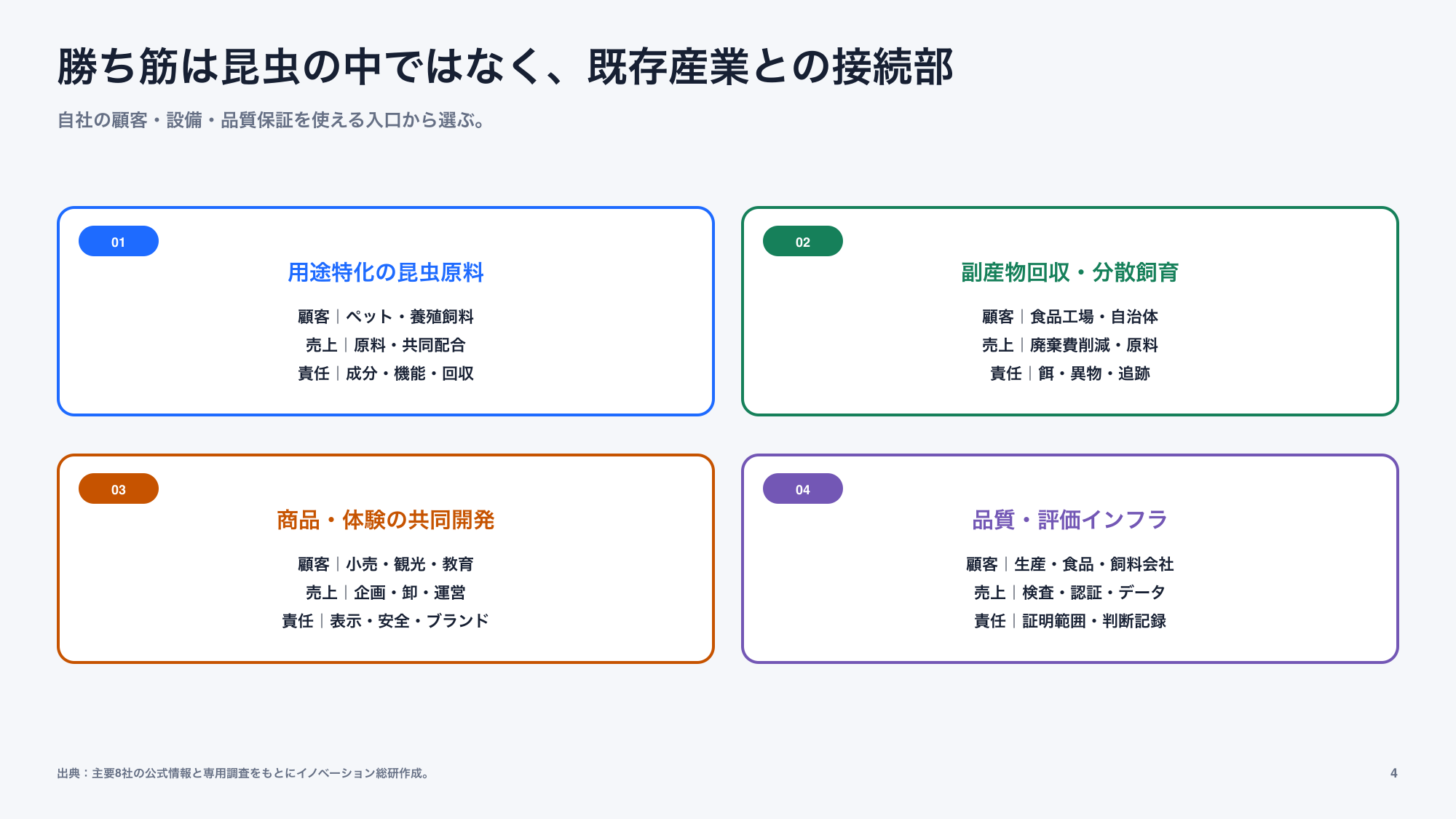 勝ち筋は昆虫の中ではなく、既存産業との接続部

自社の顧客・設備・品質保証を使える入口から選ぶ。

01

用途特化の昆虫原料

顧客｜ペット・養殖飼料
売上｜原料・共同配合
責任｜成分・機能・回収

02

副産物回収・分散飼育

顧客｜食品工場・自治体
売上｜廃棄費削減・原料
責任｜餌・異物・追跡

03

商品・体験の共同開発

顧客｜小売・観光・教育
売上｜企画・卸・運営
責任｜表示・安全・ブランド

04

品質・評価インフラ

顧客｜生産・食品・飼料会社
売上｜検査・認証・データ
責任｜証明範囲・判断記録

出典：主要8社の公式情報と専用調査をもとにイノベーション総研作成。

4